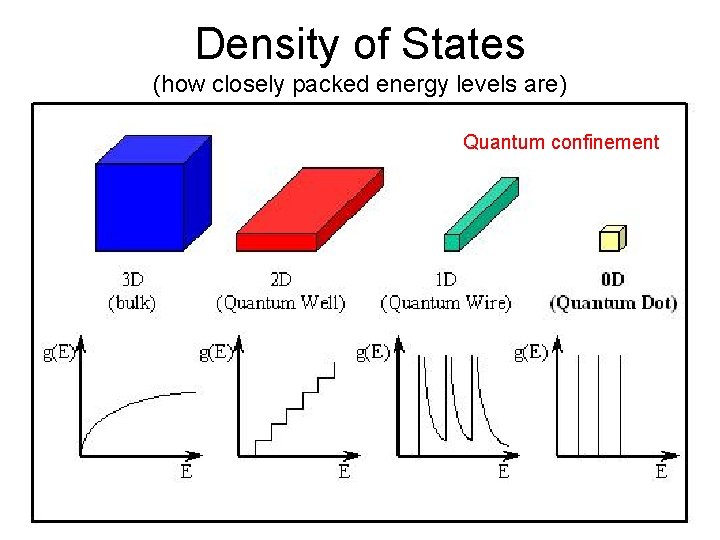 Density of States
(how closely packed energy levels are)

Quantum confinement

3D
(bulk)

2D
(Quantum Well)

1D
(Quantum Wire)

0D
(Quantum Dot)

g(E)

E

g(E)

E

g(E)

E

g(E)

E